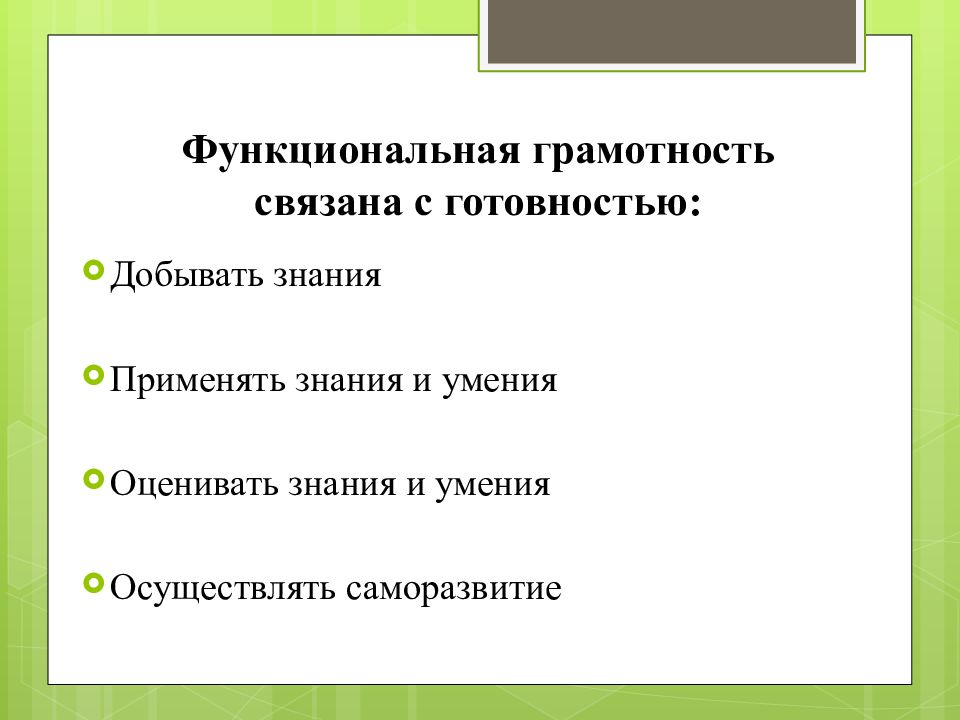 Функциональная грамотность связана с готовностью:

Добывать знания

Применять знания и умения

Оценивать знания и умения

Осуществлять саморазвитие